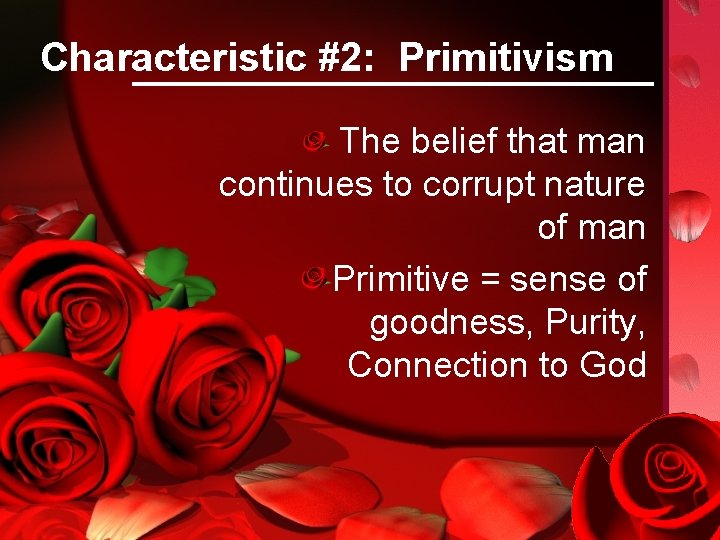 Characteristic #2: Primitivism

The belief that man continues to corrupt nature of man

Primitive = sense of goodness, Purity, Connection to God